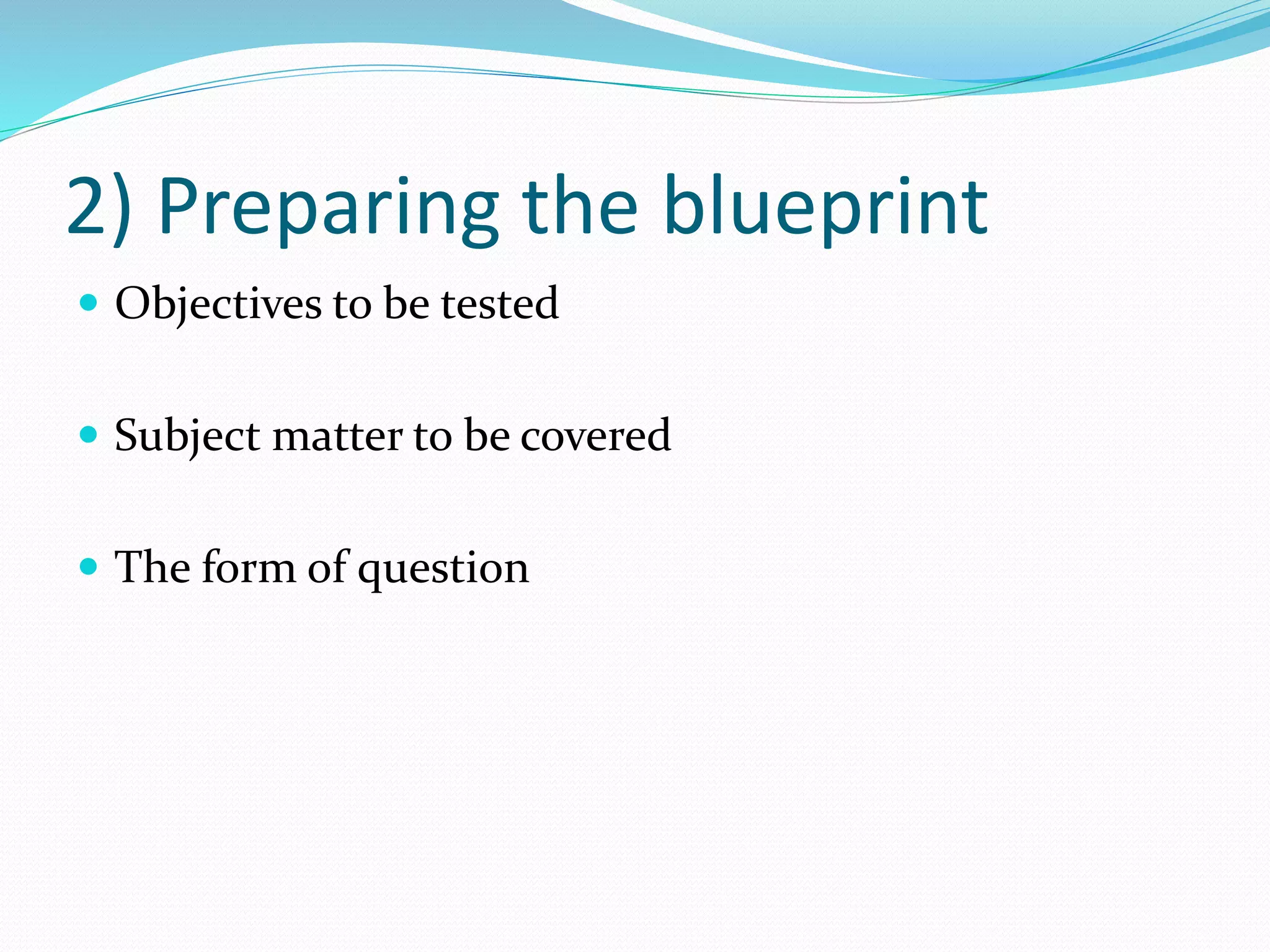 2) Preparing the blueprint

- Objectives to be tested
- Subject matter to be covered
- The form of question